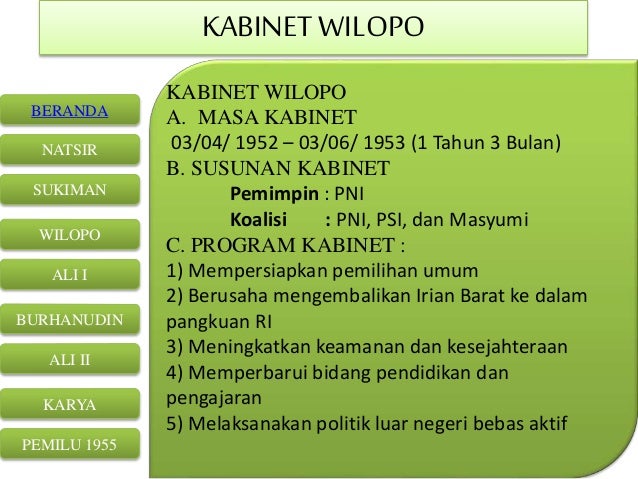 KABINET WILOPO

BERANDA

NATSIR

SUKIMAN

WILOPO

ALI I

BURHANUDIN

ALI II

KARYA

PEMILU 1955

KABINET WILOPO
A. MASA KABINET
03/04/ 1952 – 03/06/ 1953 (1 Tahun 3 Bulan)
B. SUSUNAN KABINET
Pemimpin : PNI
Koalisi : PNI, PSI, dan Masyumi
C. PROGRAM KABINET :
1) Mempersiapkan pemilihan umum
2) Berusaha mengembalikan Irian Barat ke dalam pangkuan RI
3) Meningkatkan keamanan dan kesejahteraan
4) Memperbarui bidang pendidikan dan pengajaran
5) Melaksanakan politik luar negeri bebas aktif